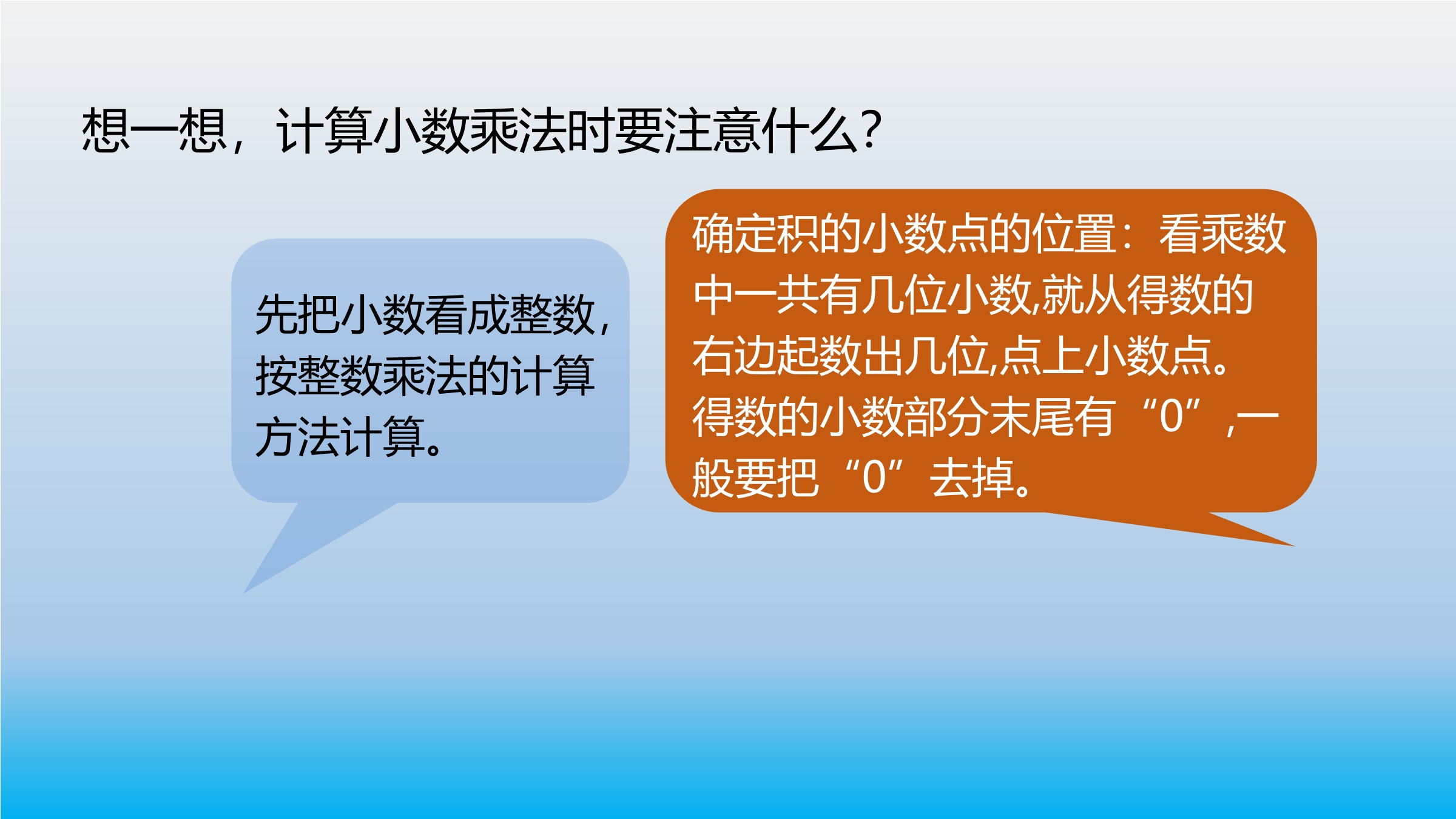 想一想，计算小数乘法时要注意什么?

先把小数看成整数，按整数乘法的计算方法计算。

确定积的小数点的位置：看乘数中一共有几位小数,就从得数的右边起数出几位,点上小数点。得数的小数部分末尾有“0”,一般要把“0”去掉。